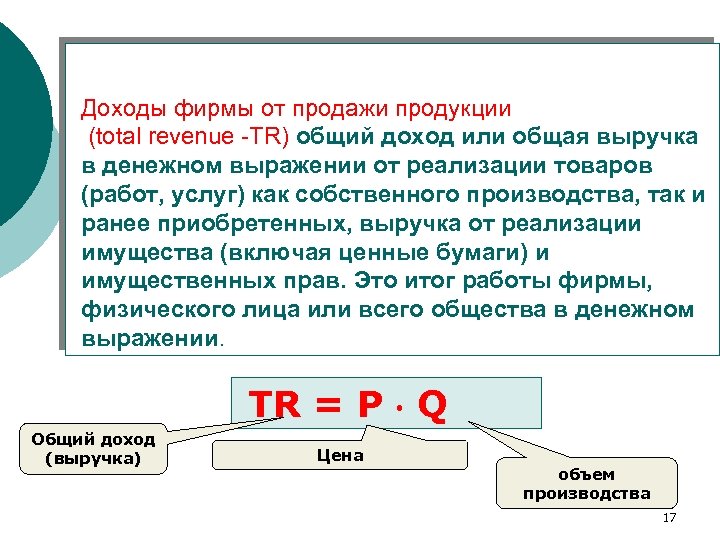 Доходы фирмы от продажи продукции (total revenue -TR) общий доход или общая выручка в денежном выражении от реализации товаров (работ, услуг) как собственного производства, так и ранее приобретенных, выручка от реализации имущества (включая ценные бумаги) и имущественных прав. Это итог работы фирмы, физического лица или всего общества в денежном выражении.

$TR = P \cdot Q$

Общий доход (выручка)

Цена

объем производства

17